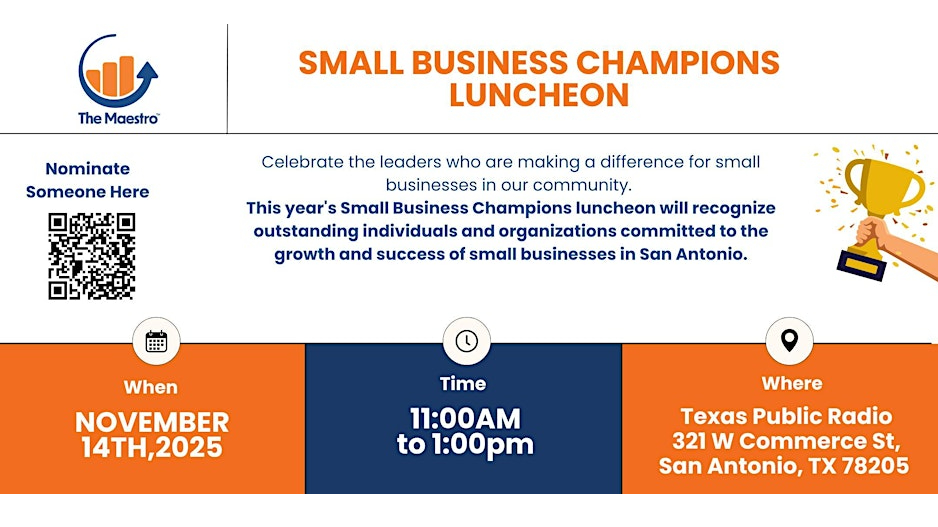 The Maestro™

SMALL BUSINESS CHAMPIONS LUNCHEON

Nominate Someone Here

Celebrate the leaders who are making a difference for small businesses in our community.
This year's Small Business Champions luncheon will recognize outstanding individuals and organizations committed to the growth and success of small businesses in San Antonio.

When
NOVEMBER 14TH,2025

Time
11:00AM to 1:00pm

Where
Texas Public Radio
321 W Commerce St, San Antonio, TX 78205